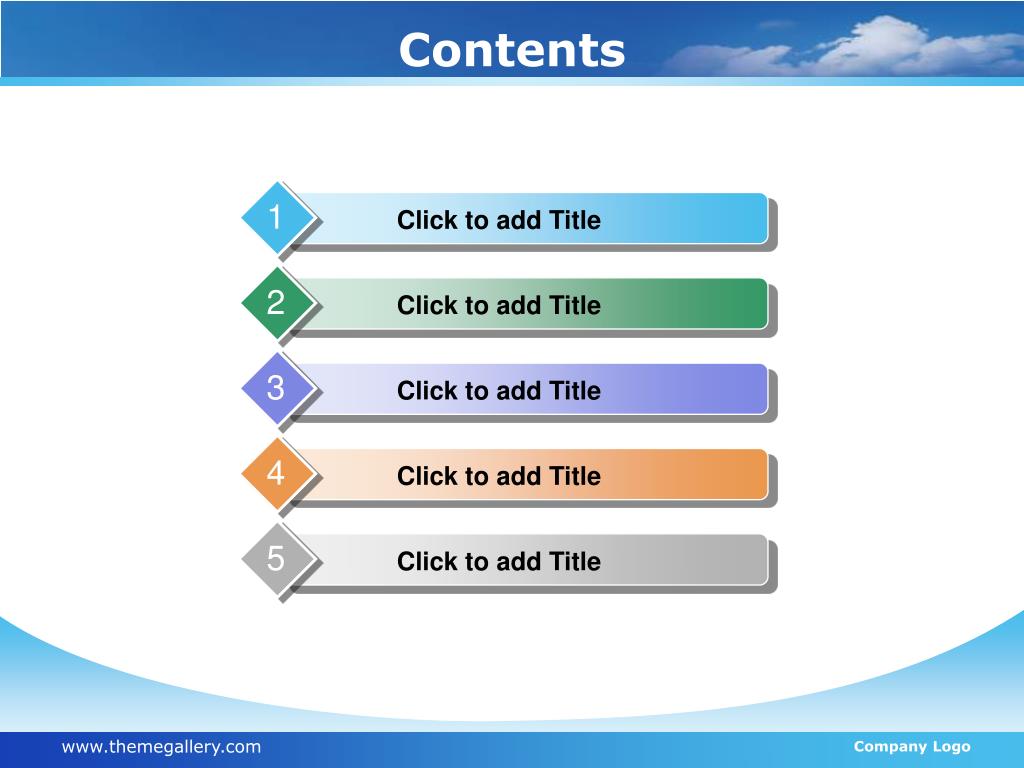 Contents

1 Click to add Title

2 Click to add Title

3 Click to add Title

4 Click to add Title

5 Click to add Title

www.themegallery.com

Company Logo